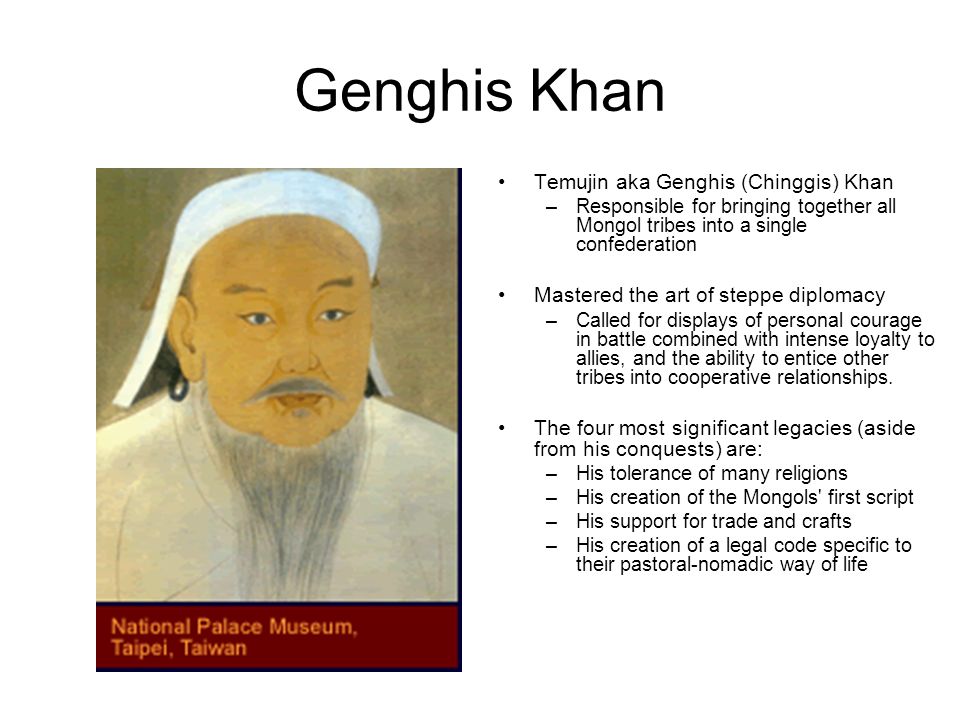 Genghis Khan

National Palace Museum, Taipei, Taiwan

• Temujin aka Genghis (Chinggis) Khan
– Responsible for bringing together all Mongol tribes into a single confederation

• Mastered the art of steppe diplomacy
– Called for displays of personal courage in battle combined with intense loyalty to allies, and the ability to entice other tribes into cooperative relationships.

• The four most significant legacies (aside from his conquests) are:
– His tolerance of many religions
– His creation of the Mongols' first script
– His support for trade and crafts
– His creation of a legal code specific to their pastoral-nomadic way of life